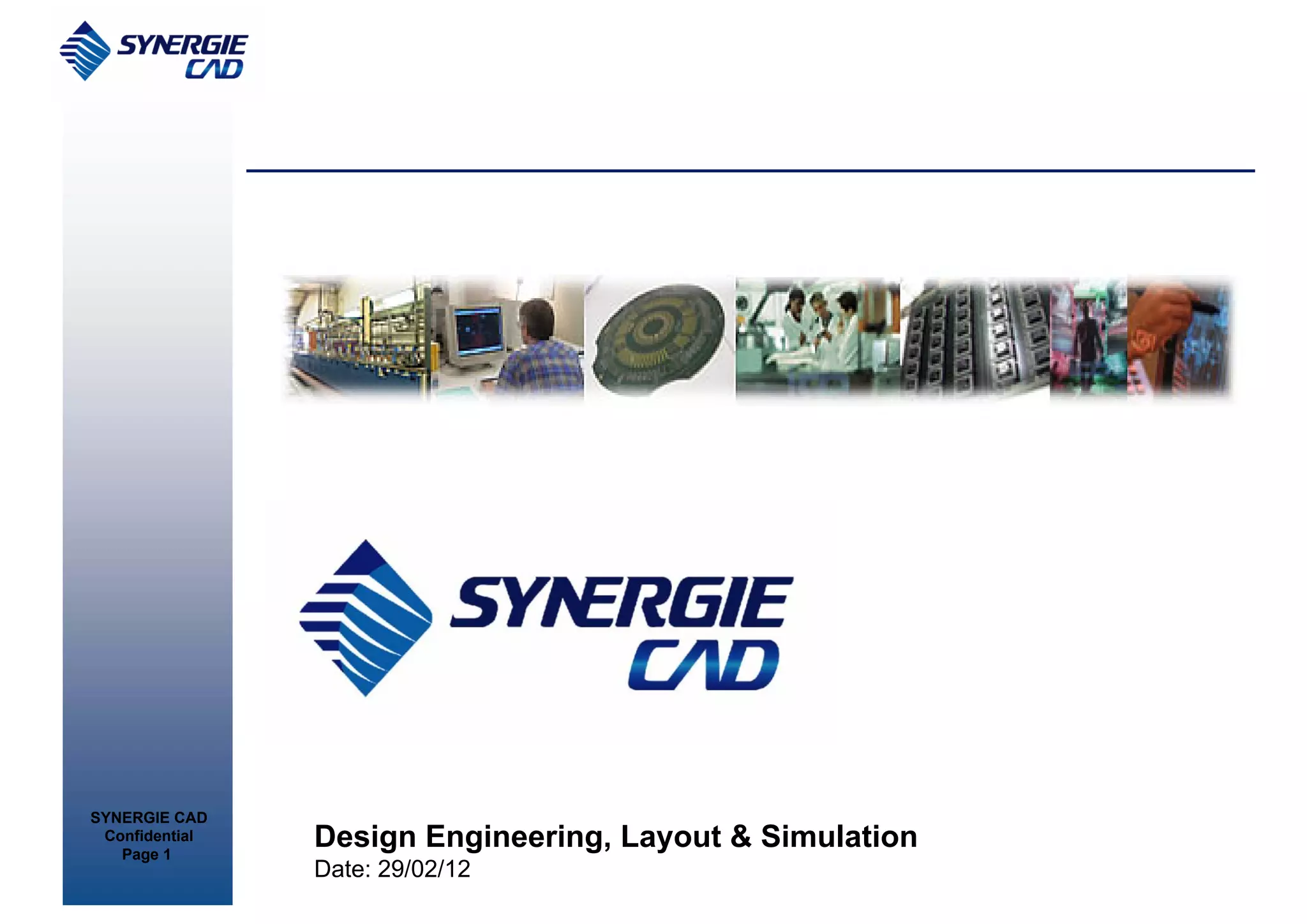 SYNERGIE CAD

SYNERGIE CAD

SYNERGIE CAD
Confidential
Page 1

Design Engineering, Layout & Simulation
Date: 29/02/12